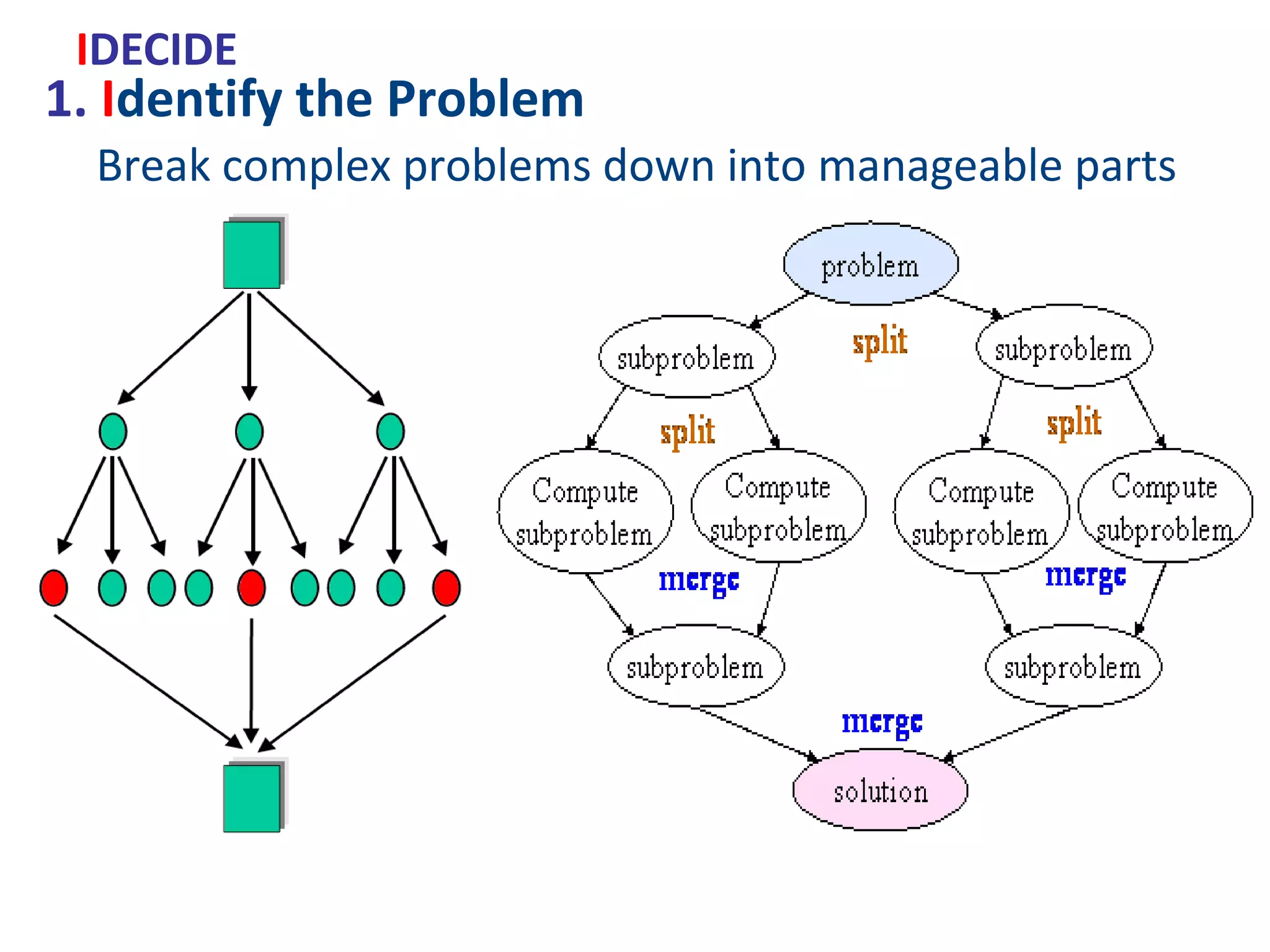 IDECIDE
1. Identify the Problem

Break complex problems down into manageable parts

problem

split

subproblem

subproblem

split

split

Compute subproblem

Compute subproblem

Compute subproblem

Compute subproblem

merge

merge

subproblem

subproblem

merge

solution